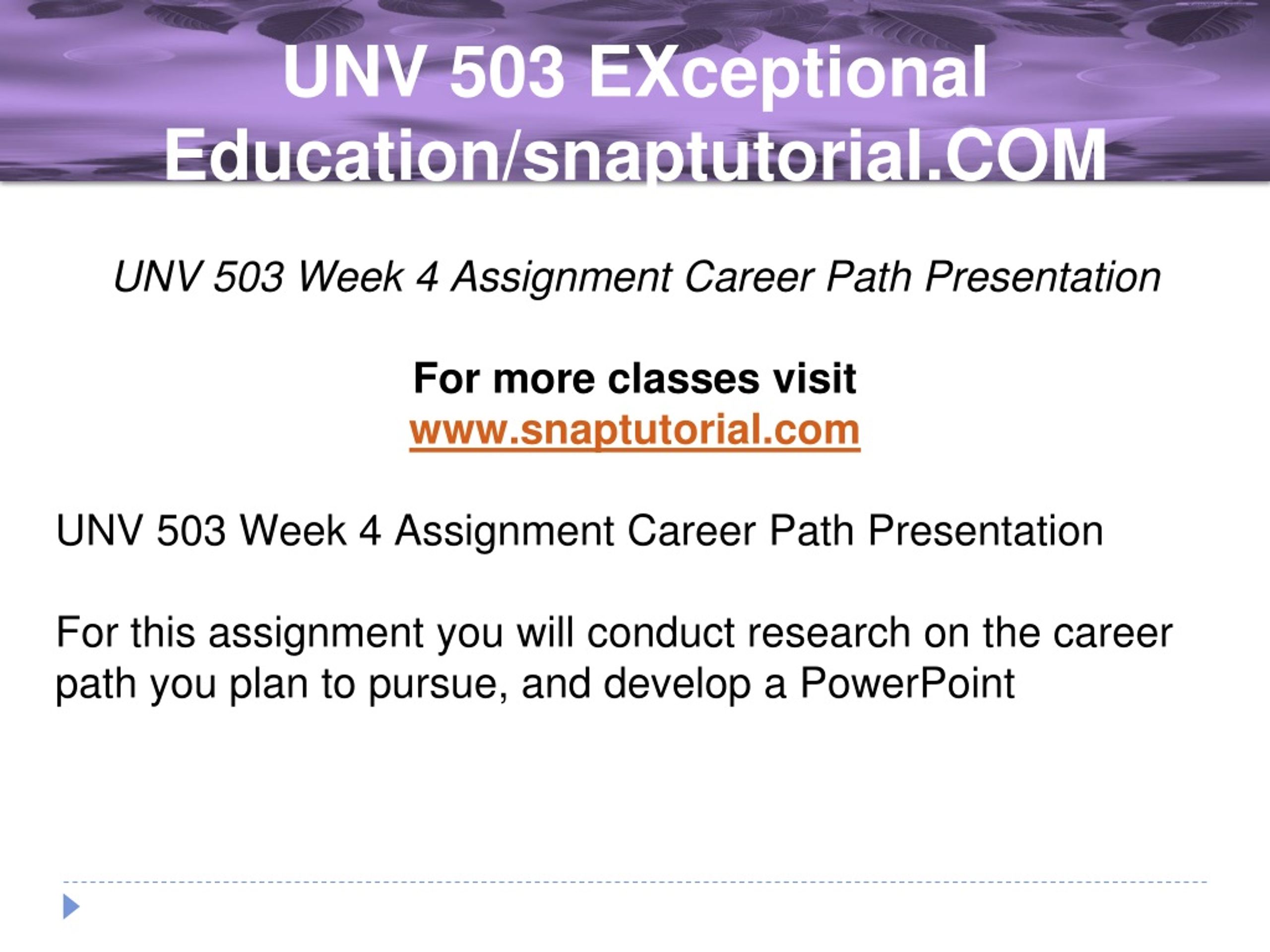 UNV 503 EXceptional Education/snaptutorial.COM

UNV 503 Week 4 Assignment Career Path Presentation

For more classes visit
www.snaptutorial.com

UNV 503 Week 4 Assignment Career Path Presentation

For this assignment you will conduct research on the career path you plan to pursue, and develop a PowerPoint